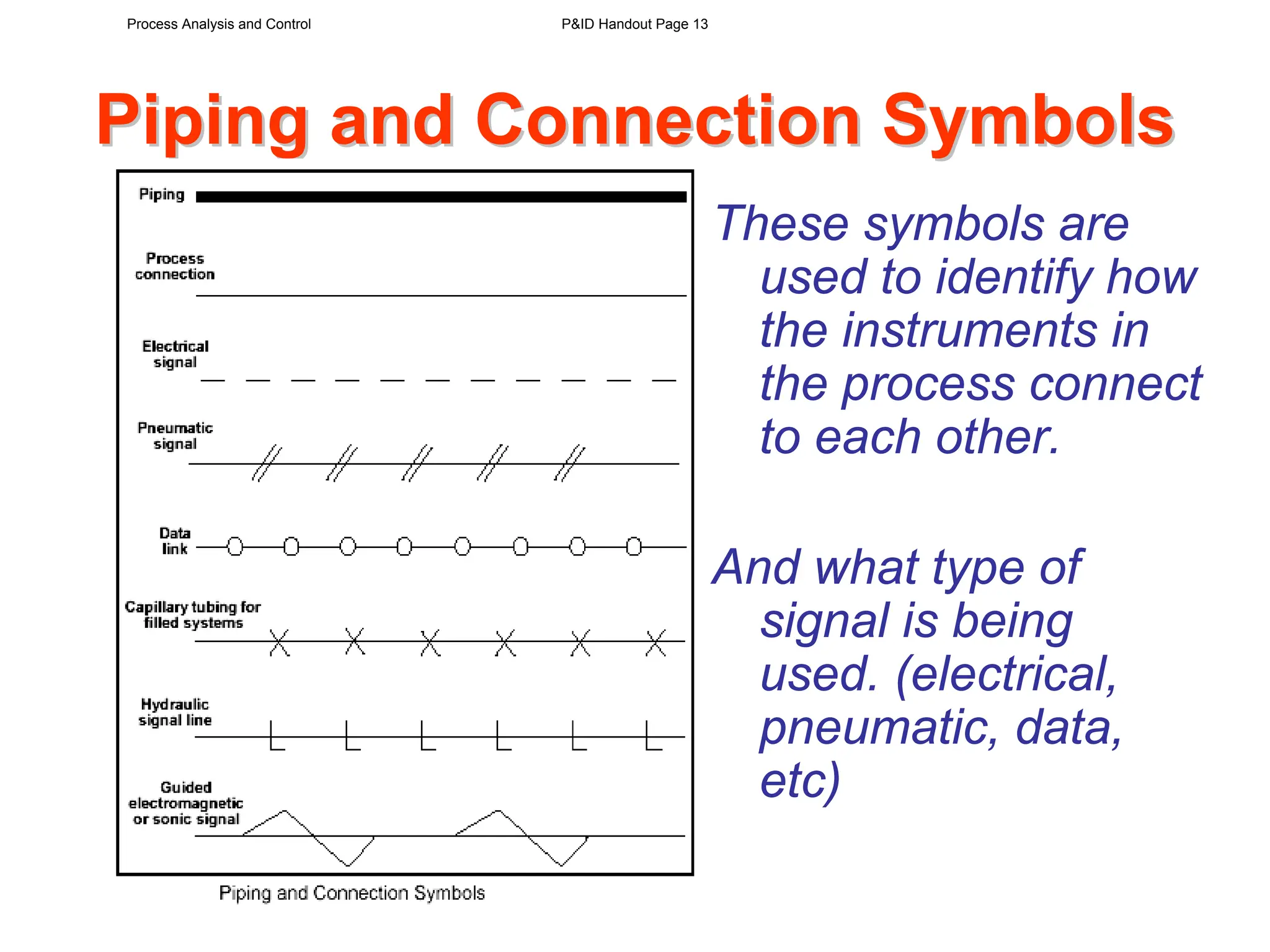 Process Analysis and Control

P&ID Handout Page 13

Piping and Connection Symbols

Piping

Process connection

Electrical signal

Pneumatic signal

Data link

Capillary tubing for filled systems

Hydraulic signal line

Guided electromagnetic or sonic signal

Piping and Connection Symbols

These symbols are used to identify how the instruments in the process connect to each other.

And what type of signal is being used. (electrical, pneumatic, data, etc)